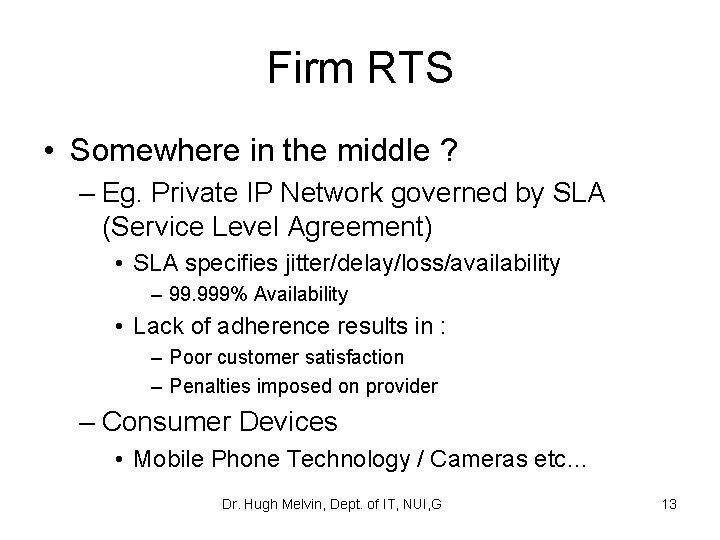 Firm RTS

• Somewhere in the middle ?
– Eg. Private IP Network governed by SLA (Service Level Agreement)
• SLA specifies jitter/delay/loss/availability
– 99.999% Availability
• Lack of adherence results in :
– Poor customer satisfaction
– Penalties imposed on provider
– Consumer Devices
• Mobile Phone Technology / Cameras etc…

Dr. Hugh Melvin, Dept. of IT, NUI,G

13